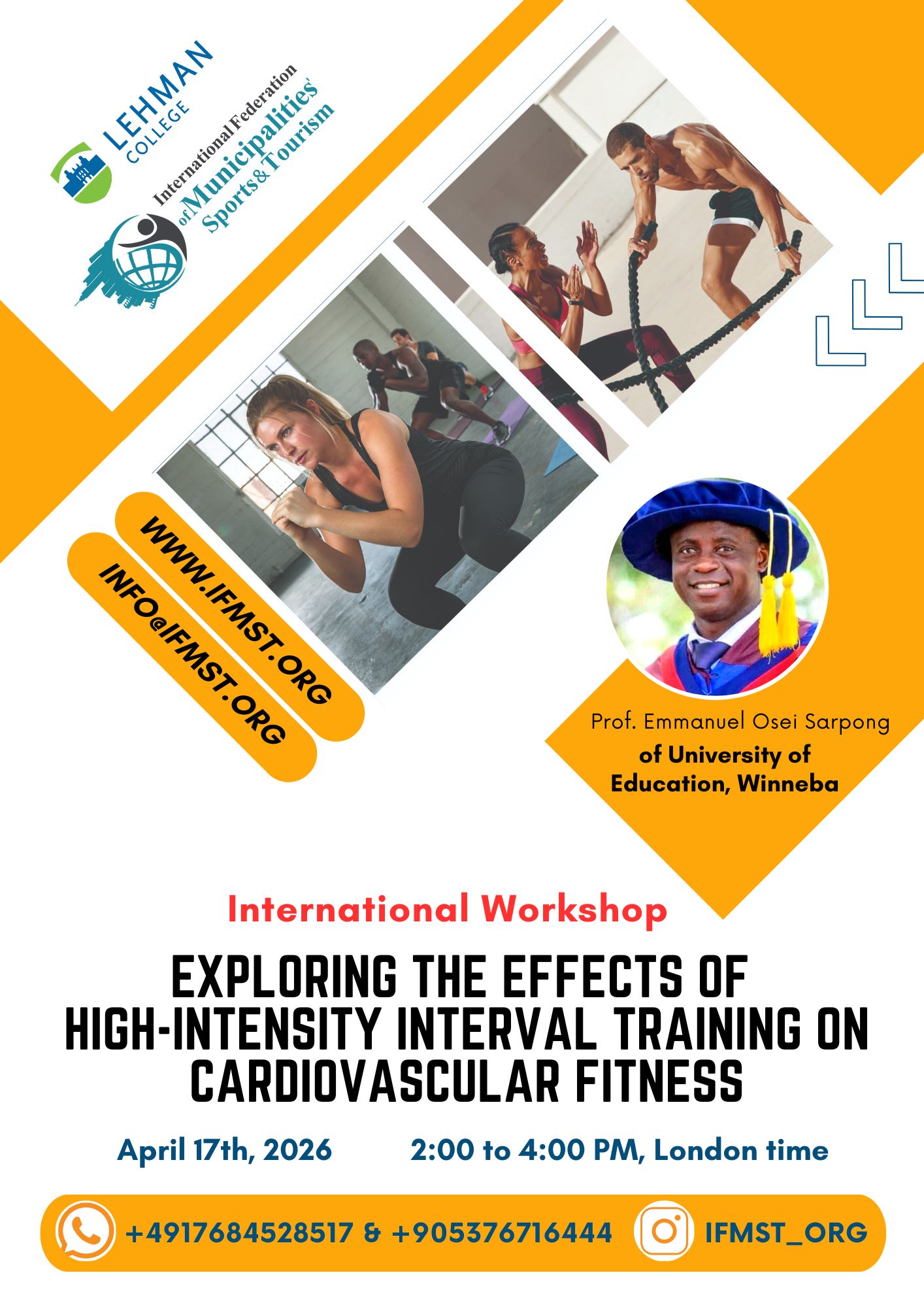 LEHMAN COLLEGE

International Federation of Municipalities' Sports & Tourism

WWW.IFMST.ORG

INFO@IFMST.ORG

Prof. Emmanuel Osei Sarpong
of University of Education, Winneba

International Workshop

EXPLORING THE EFFECTS OF HIGH-INTENSITY INTERVAL TRAINING ON CARDIOVASCULAR FITNESS

April 17th, 2026 2:00 to 4:00 PM, London time

+4917684528517 & +905376716444 IFMST_ORG